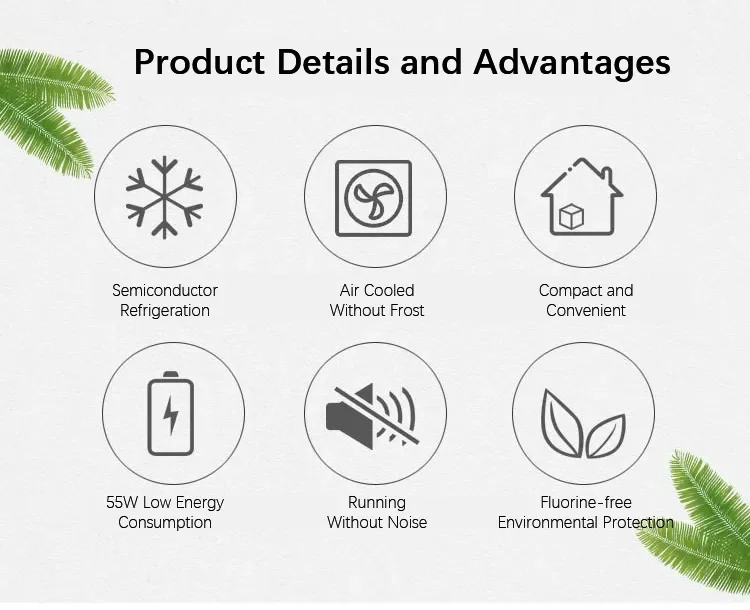 Product Details and Advantages

Semiconductor Refrigeration

Air Cooled Without Frost

Compact and Convenient

55W Low Energy Consumption

Running Without Noise

Fluorine-free Environmental Protection